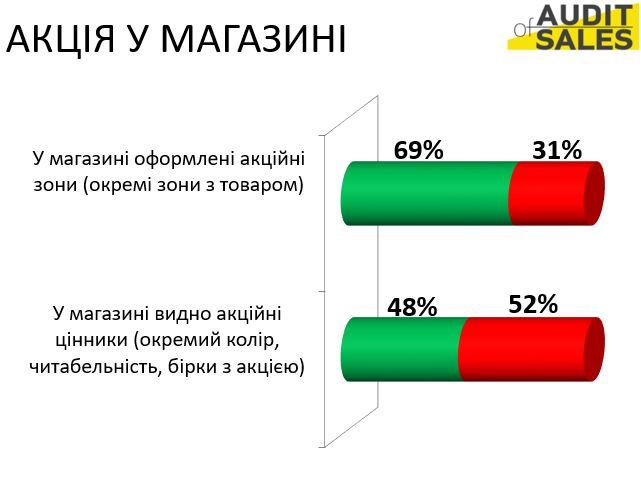 АКЦІЯ У МАГАЗИНІ

AUDIT of SALES

У магазині оформлені акційні зони (окремі зони з товаром)

69%

31%

У магазині видно акційні цінники (окремий колір, читабельність, бірки з акцією)

48%

52%